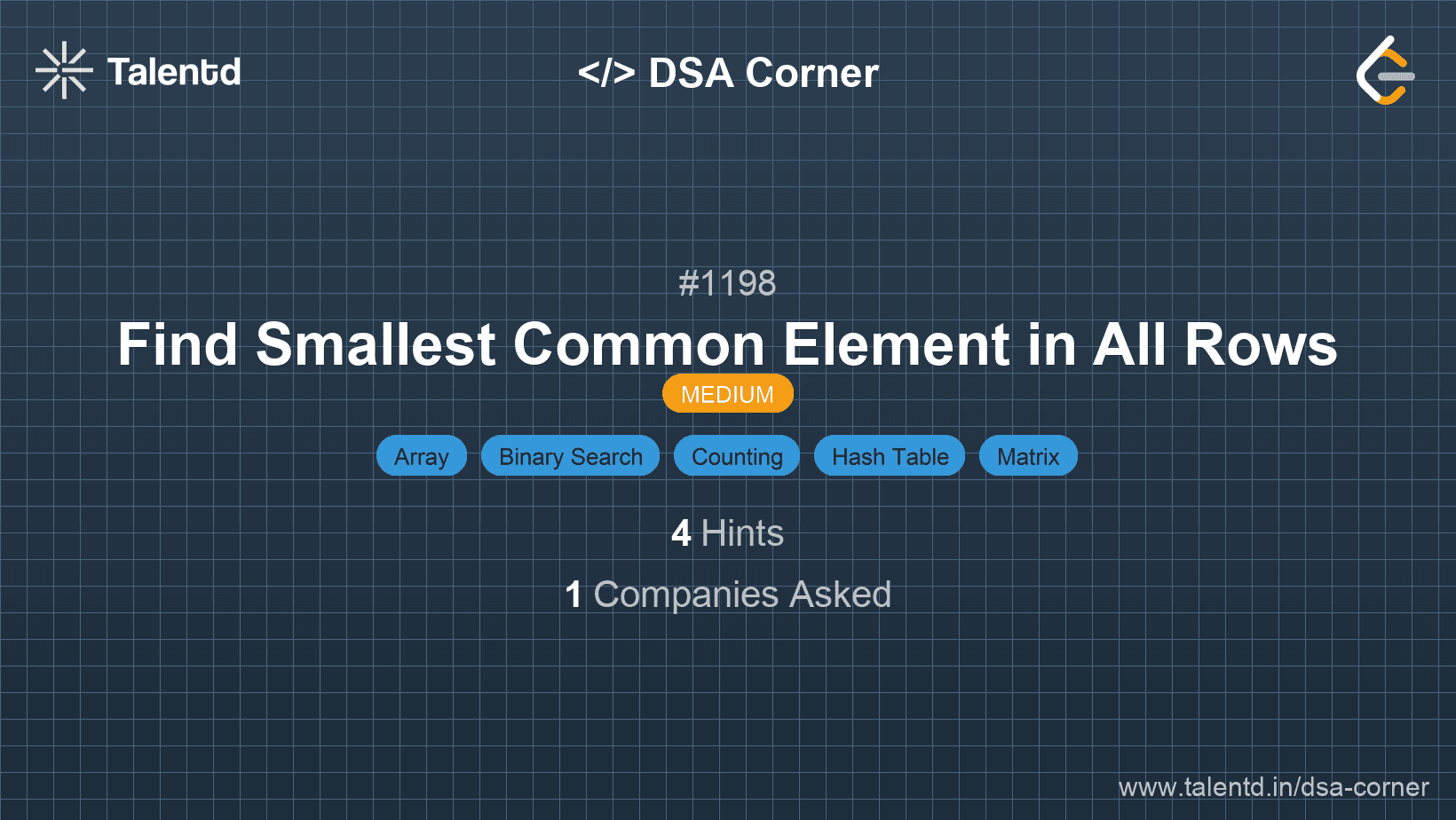 Talentd

</> DSA Corner

#1198

Find Smallest Common Element in All Rows

MEDIUM

Array Binary Search Counting Hash Table Matrix

4 Hints

1 Companies Asked

www.talentd.in/dsa-corner